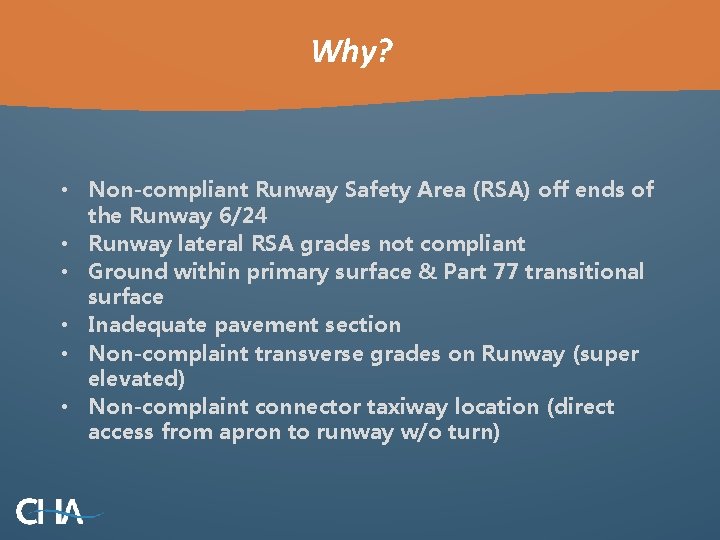 Why?

• Non-compliant Runway Safety Area (RSA) off ends of the Runway 6/24
• Runway lateral RSA grades not compliant
• Ground within primary surface & Part 77 transitional surface
• Inadequate pavement section
• Non-complaint transverse grades on Runway (super elevated)
• Non-complaint connector taxiway location (direct access from apron to runway w/o turn)

CHA